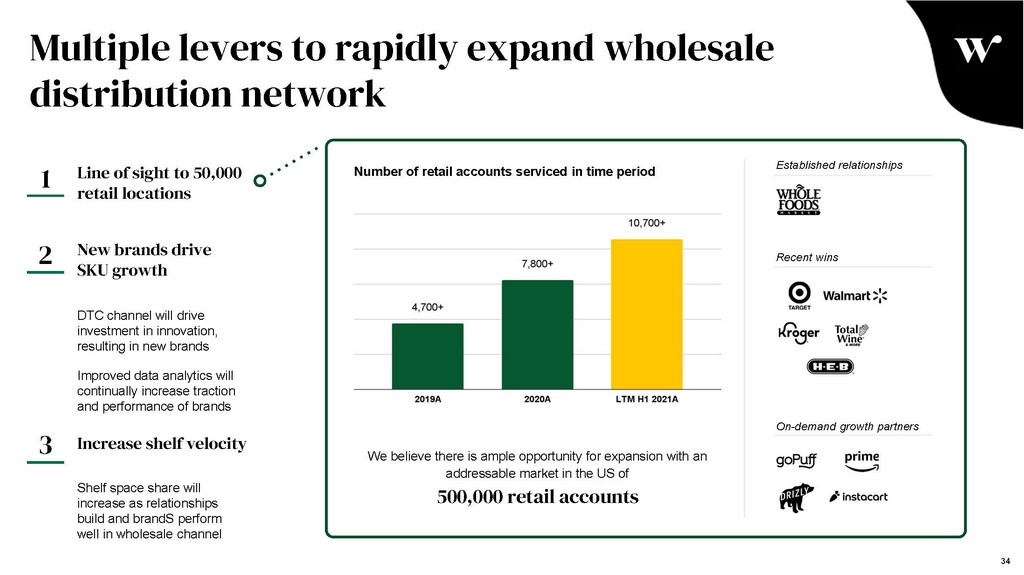 Multiple levers to rapidly expand wholesale distribution network

W

1 Line of sight to 50,000 retail locations

2 New brands drive SKU growth

DTC channel will drive investment in innovation, resulting in new brands

Improved data analytics will continually increase traction and performance of brands

3 Increase shelf velocity

Shelf space share will increase as relationships build and brandS perform well in wholesale channel

Number of retail accounts serviced in time period

4,700+
7,800+
10,700+

2019A
2020A
LTM H1 2021A

We believe there is ample opportunity for expansion with an addressable market in the US of

500,000 retail accounts

Established relationships

WHOLE FOODS MARKET

Recent wins

TARGET
Walmart
Kroger
Total Wine & MORE
H-E-B

On-demand growth partners

goPuff
prime
DRIZLY
instacart

34